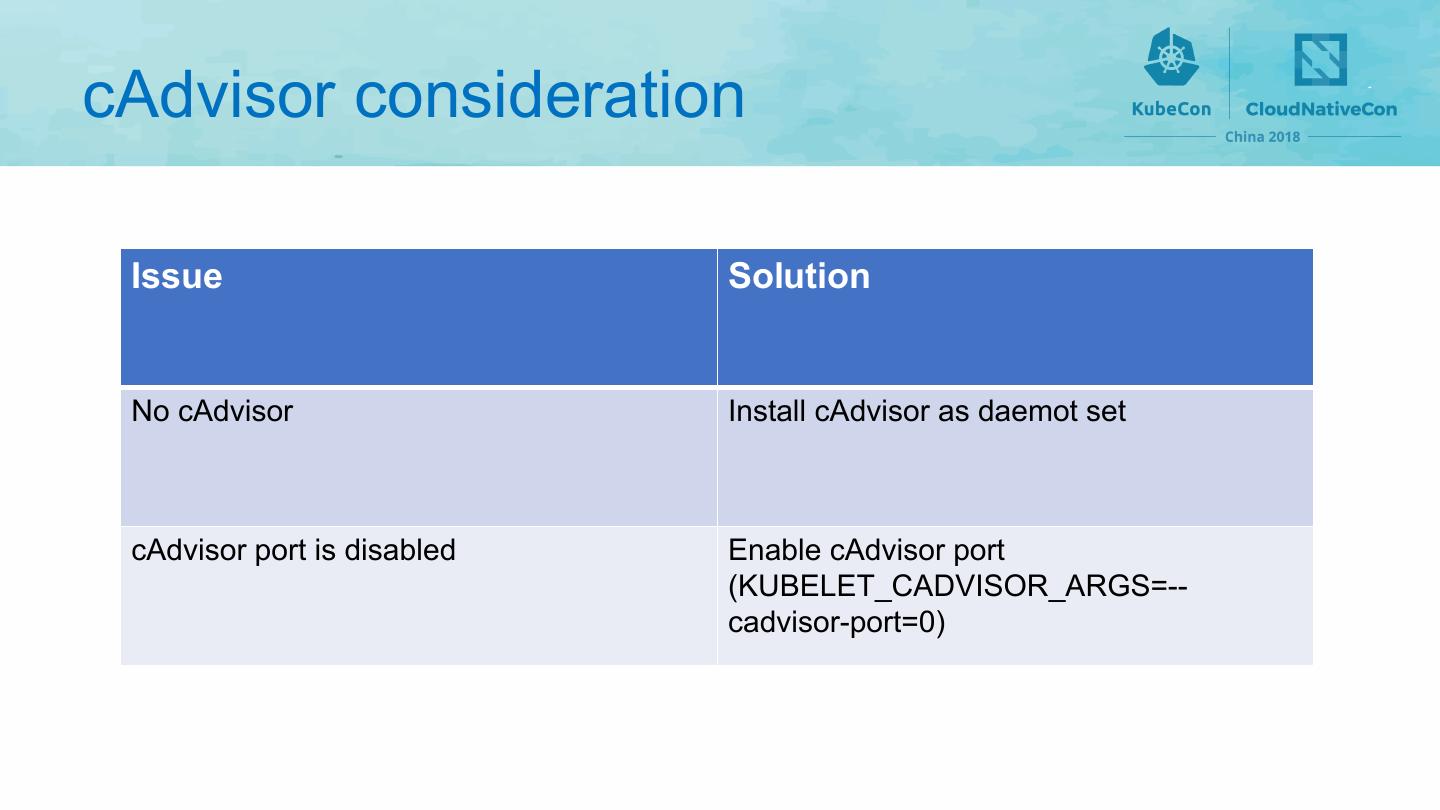 cAdvisor consideration

KubeCon CloudNativeCon China 2018

| Issue | Solution |
|---|---|
| No cAdvisor | Install cAdvisor as daemot set |
| cAdvisor port is disabled | Enable cAdvisor port (KUBELET_CADVISOR_ARGS=--cadvisor-port=0) |